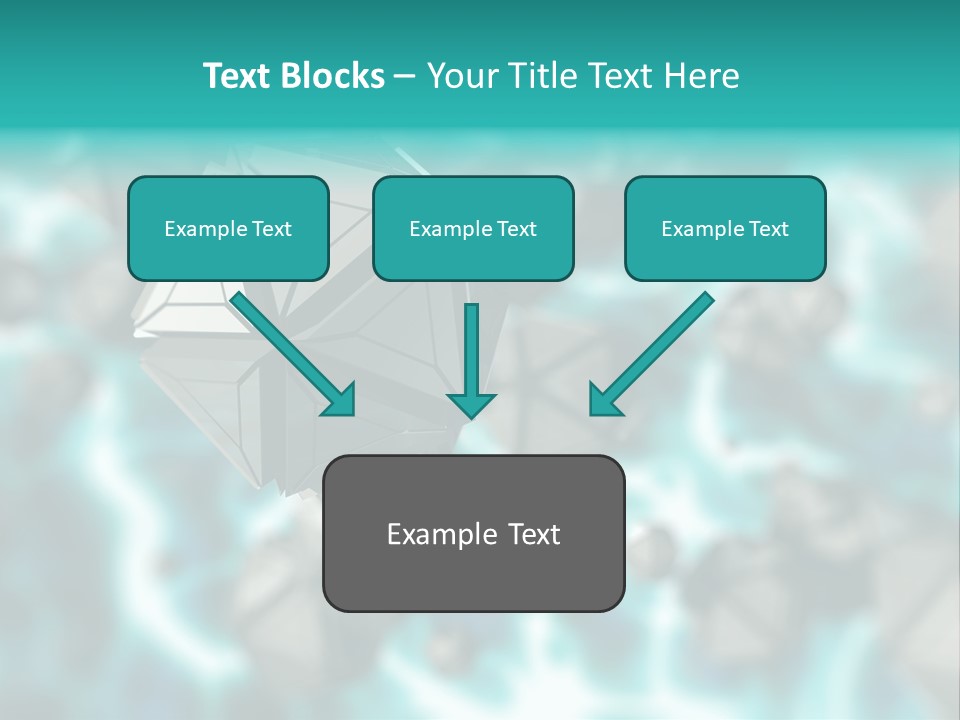 Text Blocks – Your Title Text Here

Example Text

Example Text

Example Text

Example Text